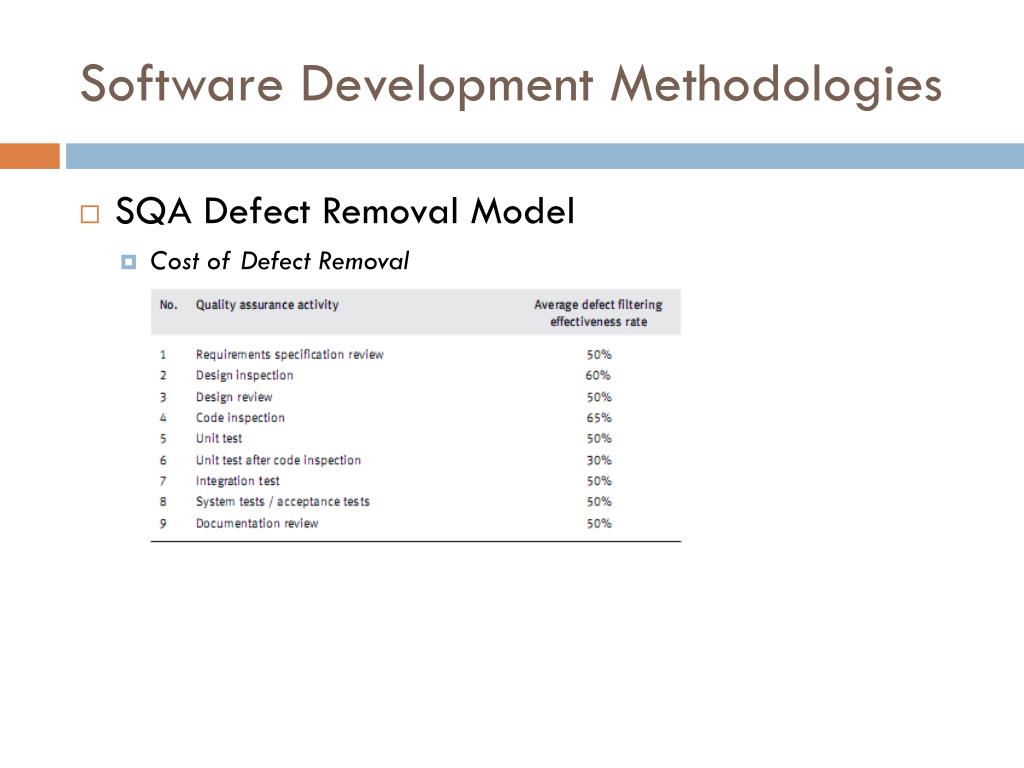 Software Development Methodologies

SQA Defect Removal Model

Cost of Defect Removal

| No. | Quality assurance activity | Average defect filtering effectiveness rate |
|---|---|---|
| 1 | Requirements specification review | 50% |
| 2 | Design inspection | 60% |
| 3 | Design review | 50% |
| 4 | Code inspection | 65% |
| 5 | Unit test | 50% |
| 6 | Unit test after code inspection | 30% |
| 7 | Integration test | 50% |
| 8 | System tests / acceptance tests | 50% |
| 9 | Documentation review | 50% |